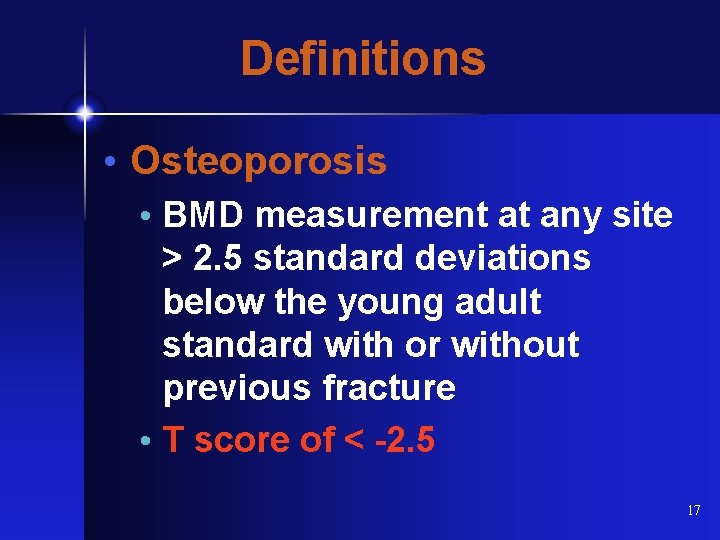 Definitions

• Osteoporosis
• BMD measurement at any site > 2.5 standard deviations below the young adult standard with or without previous fracture
• T score of < -2.5

17